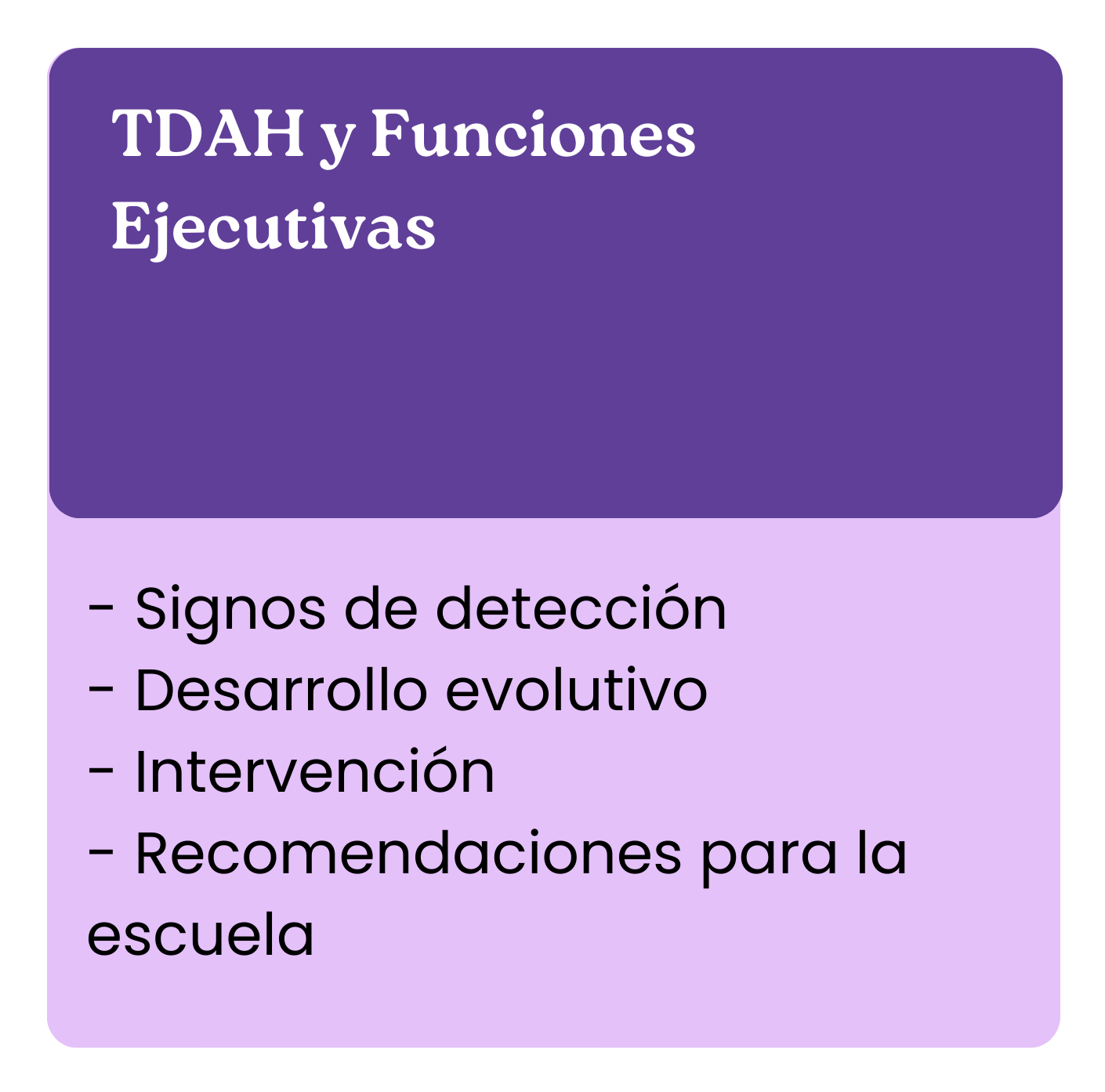 TDAH y Funciones Ejecutivas

- Signos de detección
- Desarrollo evolutivo
- Intervención
- Recomendaciones para la escuela